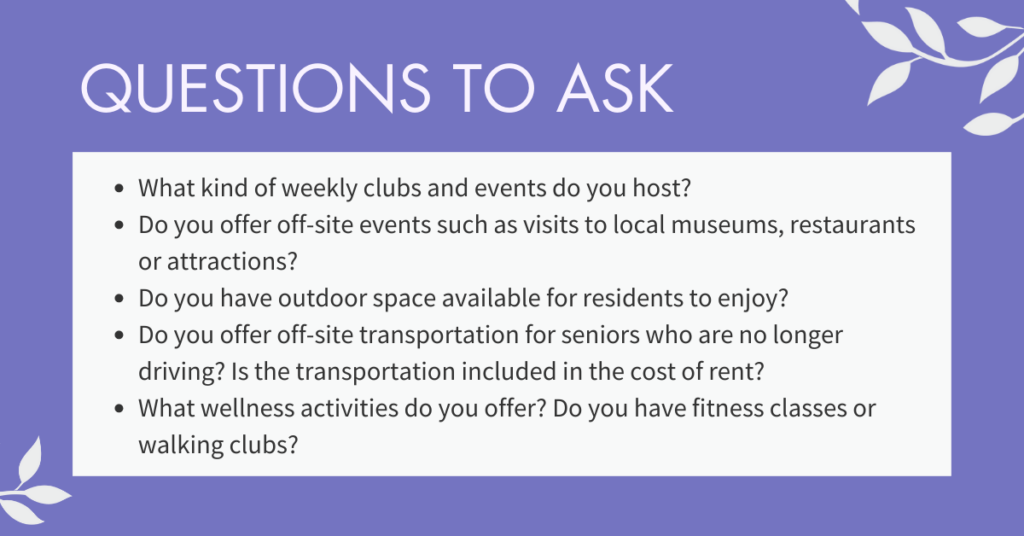 QUESTIONS TO ASK

- What kind of weekly clubs and events do you host?
- Do you offer off-site events such as visits to local museums, restaurants or attractions?
- Do you have outdoor space available for residents to enjoy?
- Do you offer off-site transportation for seniors who are no longer driving? Is the transportation included in the cost of rent?
- What wellness activities do you offer? Do you have fitness classes or walking clubs?